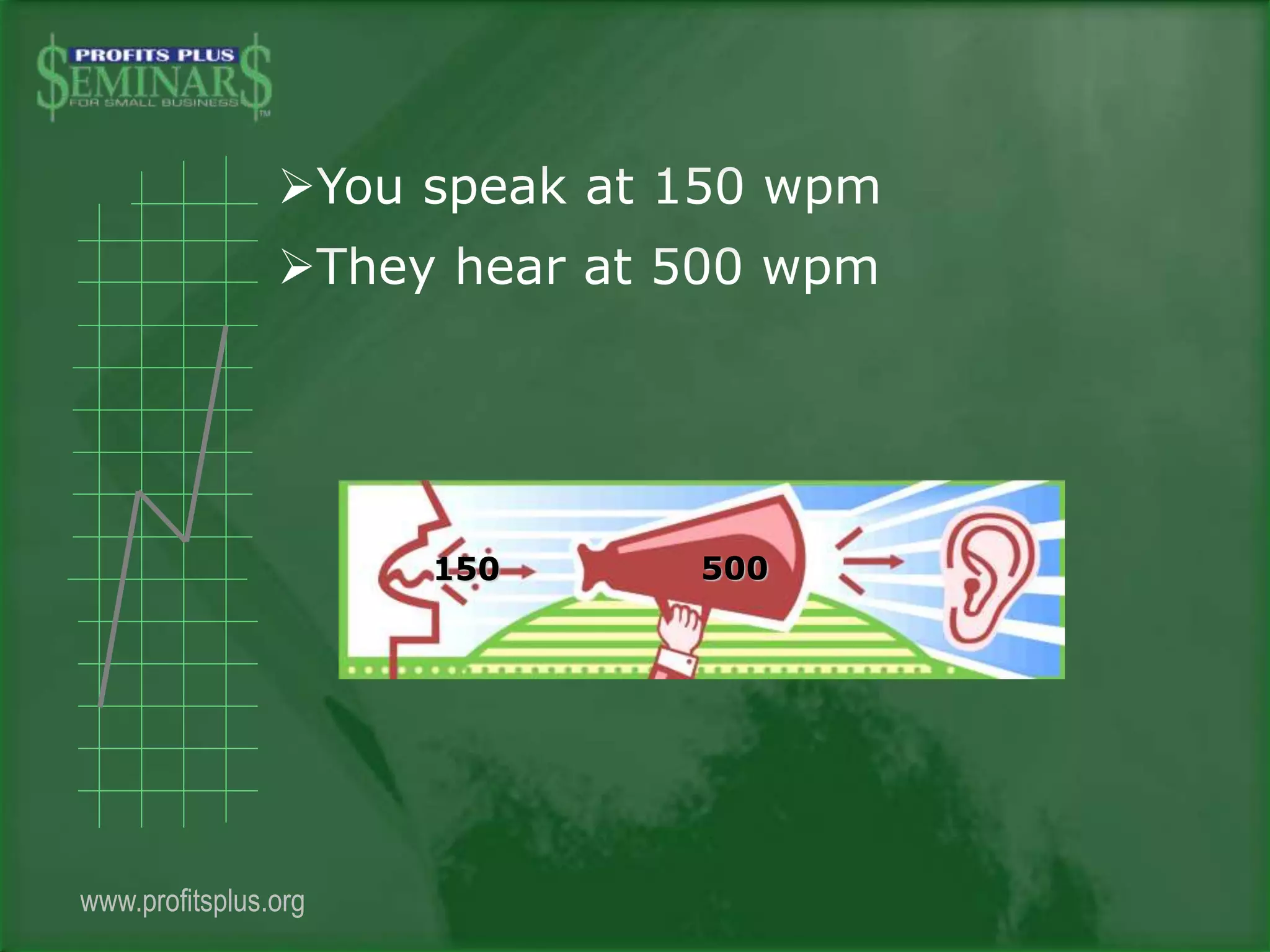 PROFITS PLUS
$EMINAR$
FOR SMALL BUSINESS
TM

➢You speak at 150 wpm
➢They hear at 500 wpm

150
500

www.profitsplus.org